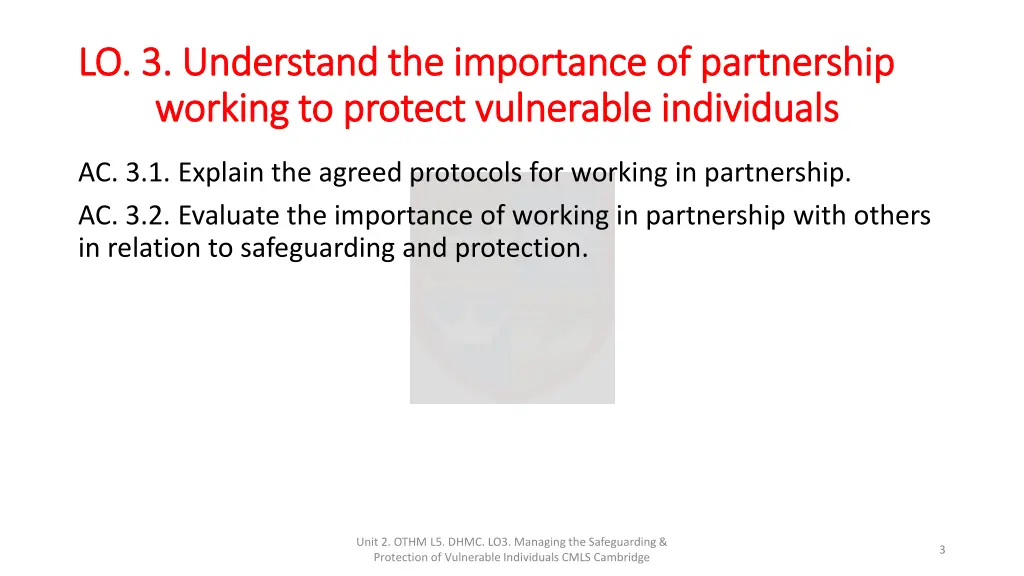 LO. 3. Understand the importance of partnership working to protect vulnerable individuals

AC. 3.1. Explain the agreed protocols for working in partnership.

AC. 3.2. Evaluate the importance of working in partnership with others in relation to safeguarding and protection.

Unit 2. OTHM L5. DHMC. LO3. Managing the Safeguarding & Protection of Vulnerable Individuals CMLS Cambridge

3